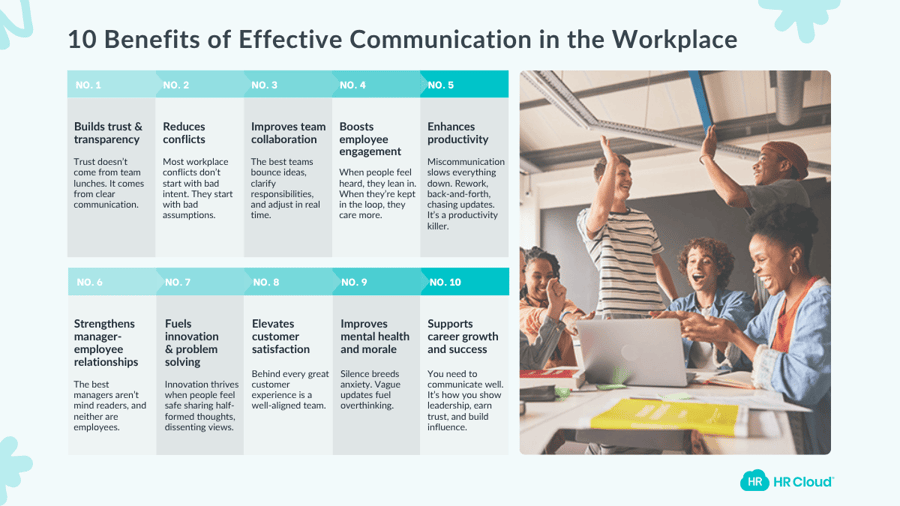 10 Benefits of Effective Communication in the Workplace

NO. 1
Builds trust & transparency
Trust doesn't come from team lunches. It comes from clear communication.

NO. 2
Reduces conflicts
Most workplace conflicts don't start with bad intent. They start with bad assumptions.

NO. 3
Improves team collaboration
The best teams bounce ideas, clarify responsibilities, and adjust in real time.

NO. 4
Boosts employee engagement
When people feel heard, they lean in. When they're kept in the loop, they care more.

NO. 5
Enhances productivity
Miscommunication slows everything down. Rework, back-and-forth, chasing updates. It's a productivity killer.

NO. 6
Strengthens manager-employee relationships
The best managers aren't mind readers, and neither are employees.

NO. 7
Fuels innovation & problem solving
Innovation thrives when people feel safe sharing half-formed thoughts, dissenting views.

NO. 8
Elevates customer satisfaction
Behind every great customer experience is a well-aligned team.

NO. 9
Improves mental health and morale
Silence breeds anxiety. Vague updates fuel overthinking.

NO. 10
Supports career growth and success
You need to communicate well. It's how you show leadership, earn trust, and build influence.

HR HR Cloud